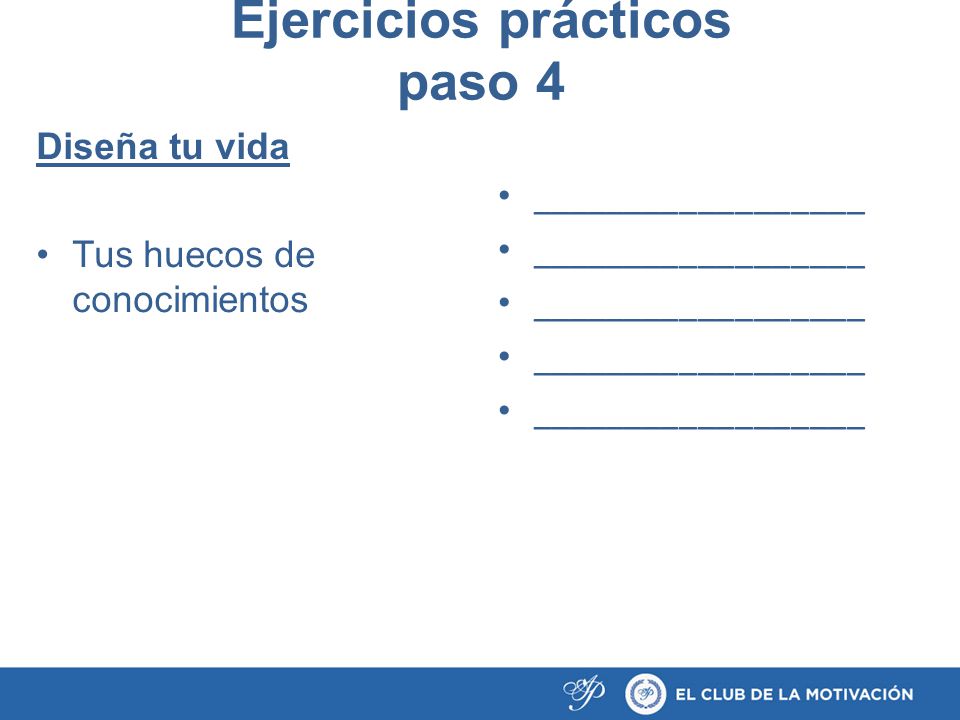 Ejercicios prácticos
paso 4

Diseña tu vida

• Tus huecos de conocimientos

• ________________
• ________________
• ________________
• ________________
• ________________

EL CLUB DE LA MOTIVACIÓN